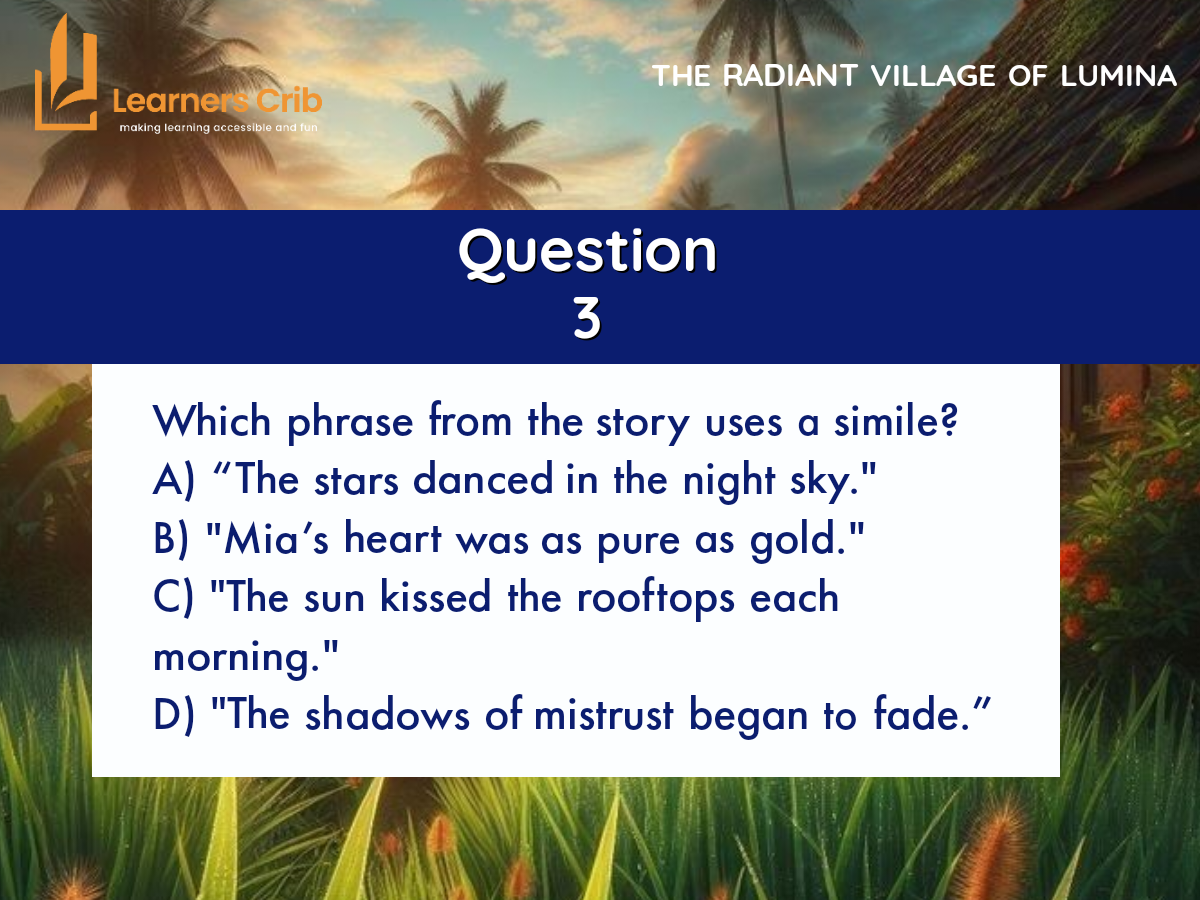 Learners Crib
making learning accessible and fun

THE RADIANT VILLAGE OF LUMINA

Question
3

Which phrase from the story uses a simile?
A) “The stars danced in the night sky."
B) "Mia’s heart was as pure as gold."
C) "The sun kissed the rooftops each morning."
D) "The shadows of mistrust began to fade.”